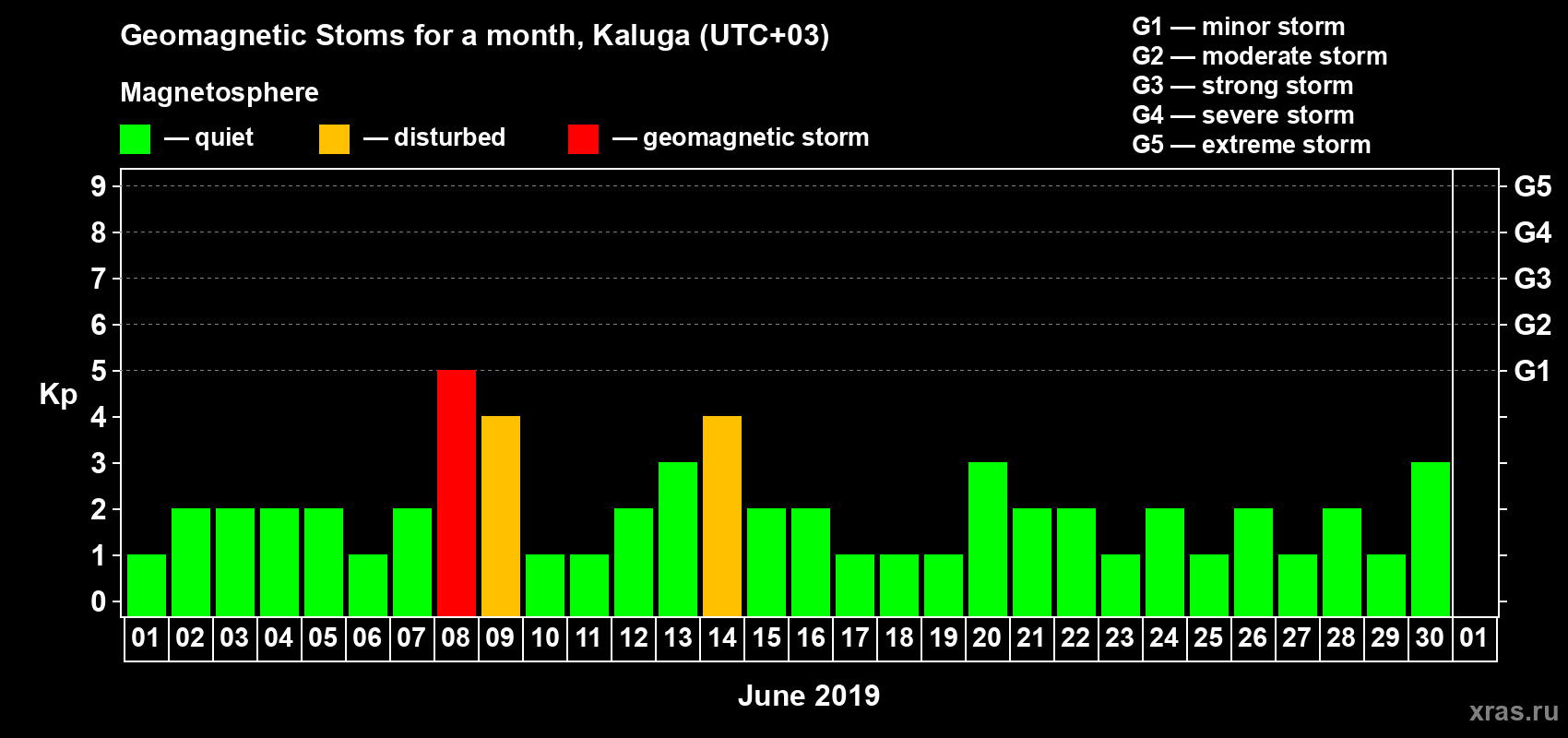 Geomagnetic Stoms for a month, Kaluga (UTC+03)

Magnetosphere

— quiet — disturbed — geomagnetic storm

G1 — minor storm
G2 — moderate storm
G3 — strong storm
G4 — severe storm
G5 — extreme storm

Kp

9
8
7
6
5
4
3
2
1
0

G5
G4
G3
G2
G1

01 02 03 04 05 06 07 08 09 10 11 12 13 14 15 16 17 18 19 20 21 22 23 24 25 26 27 28 29 30 01

June 2019

xras.ru